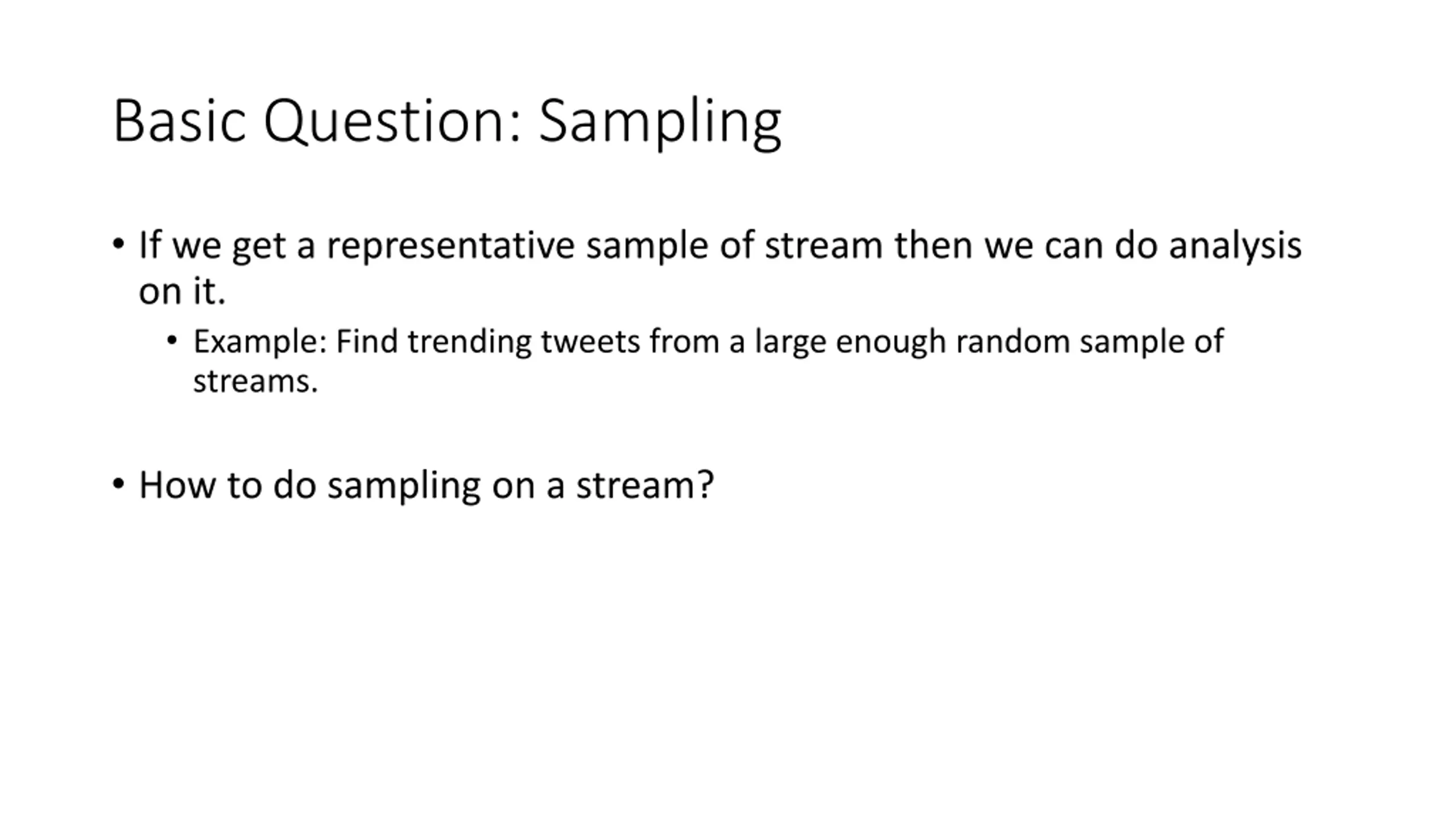 Basic Question: Sampling

• If we get a representative sample of stream then we can do analysis on it.
  • Example: Find trending tweets from a large enough random sample of streams.

• How to do sampling on a stream?